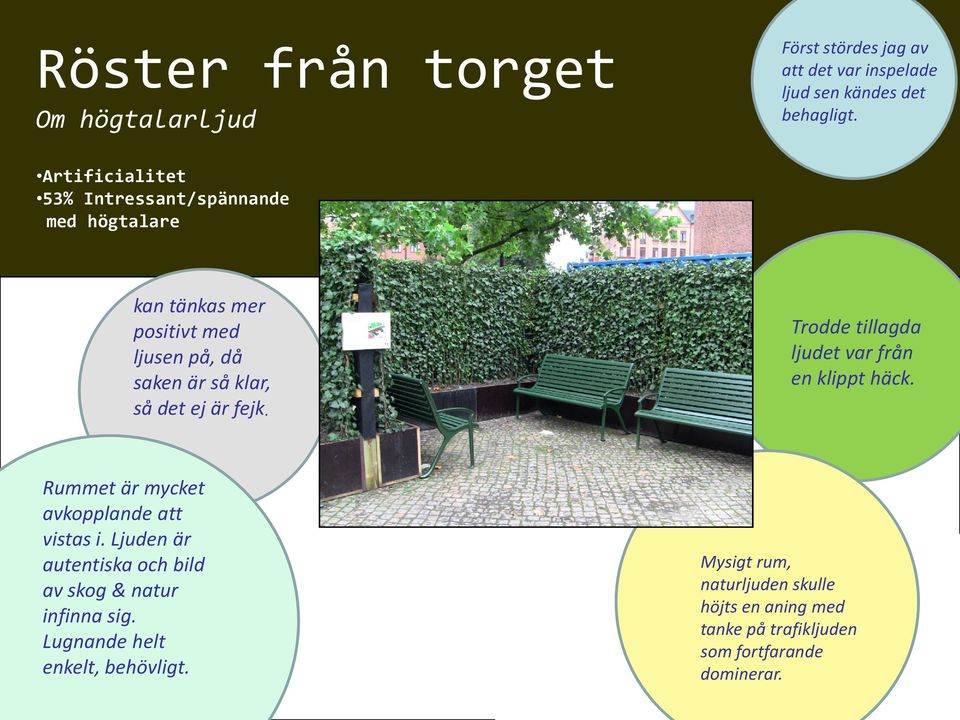 Röster från torget
Om högtalarljud

•Artificialitet
•53% Intressant/spännande med högtalare

Först stördes jag av att det var inspelade ljud sen kändes det behagligt.

kan tänkas mer positivt med ljusen på, då saken är så klar, så det ej är fejk.

Trodde tillagda ljudet var från en klippt häck.

Rummet är mycket avkopplande att vistas i. Ljuden är autentiska och bild av skog & natur infinna sig. Lugnande helt enkelt, behövligt.

Mysigt rum, naturljuden skulle höjts en aning med tanke på trafikljuden som fortfarande dominerar.